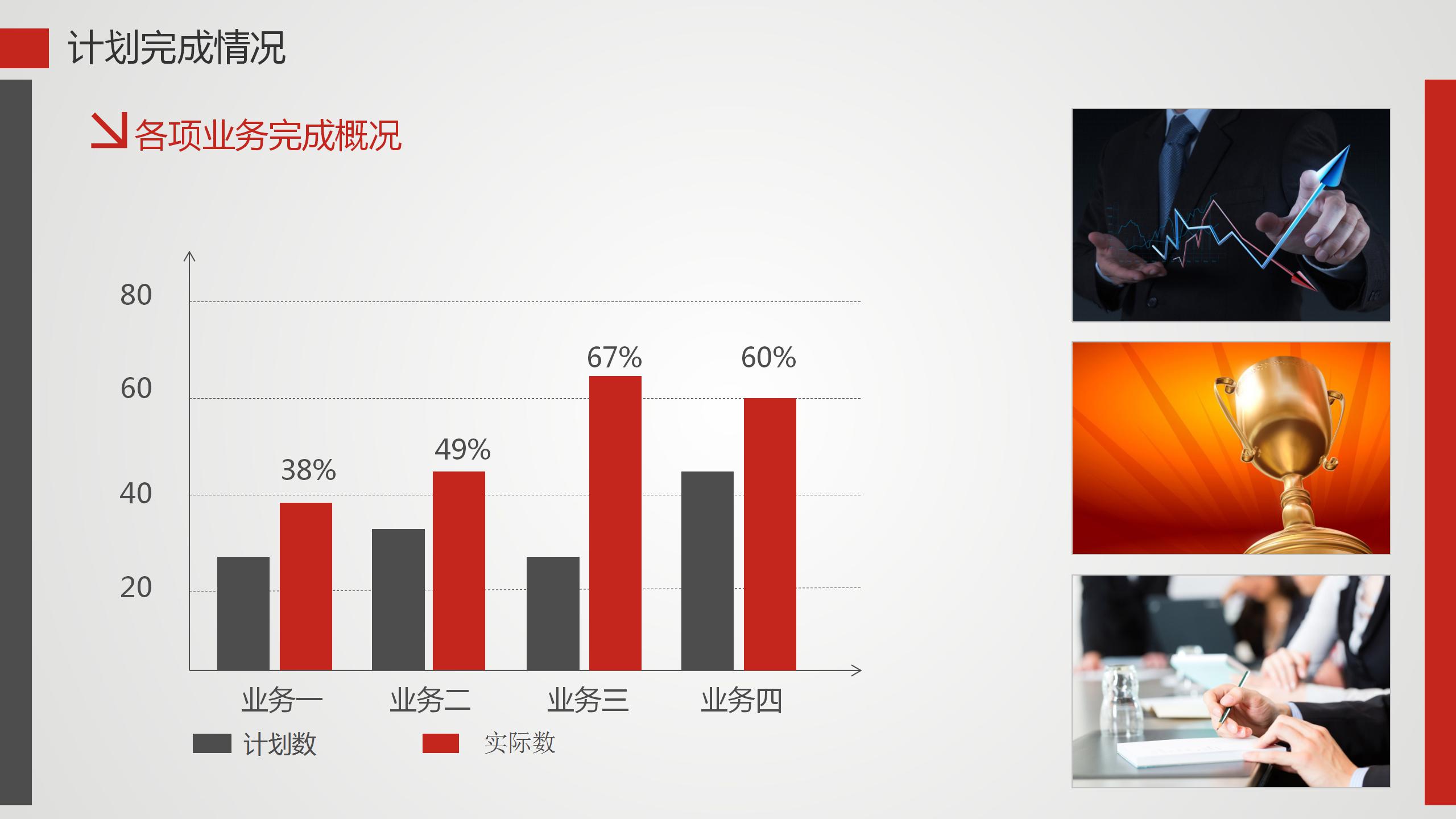 计划完成情况

各项业务完成概况

80
60
40
20

38%
49%
67%
60%

业务一
业务二
业务三
业务四

计划数
实际数